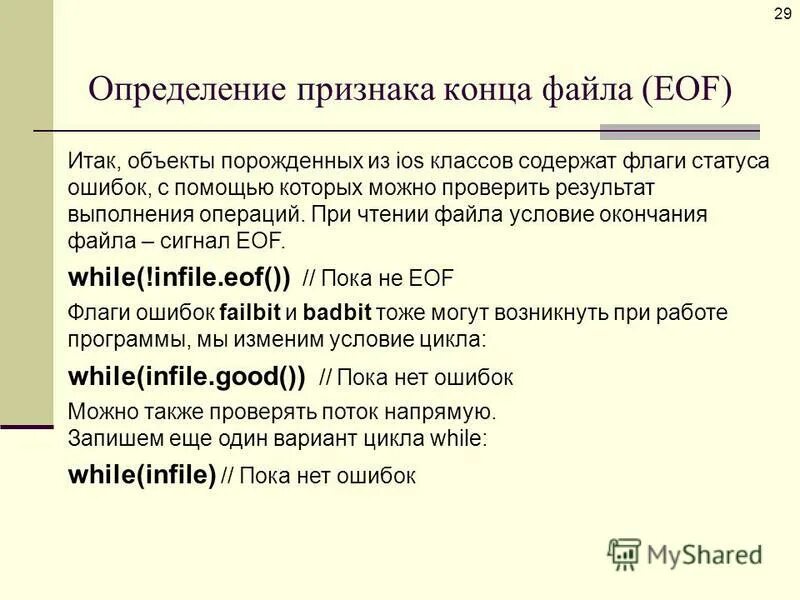 29

Определение признака конца файла (EOF)

Итак, объекты порожденных из ios классов содержат флаги статуса ошибок, с помощью которых можно проверить результат выполнения операций. При чтении файла условие окончания файла – сигнал EOF.

while(!infile.eof()) // Пока не EOF

Флаги ошибок failbit и badbit тоже могут возникнуть при работе программы, мы изменим условие цикла:

while(infile.good()) // Пока нет ошибок

Можно также проверять поток напрямую.
Запишем еще один вариант цикла while:

while(infile) // Пока нет ошибок

MyShared